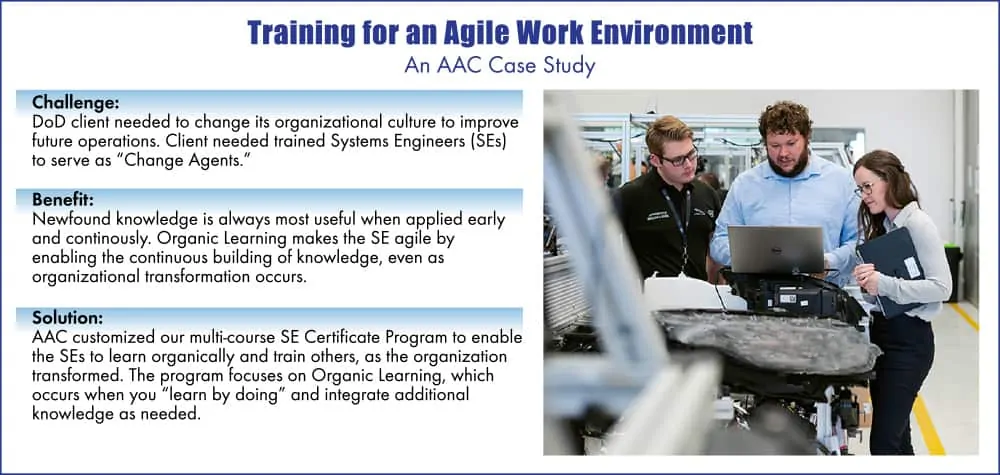 Training for an Agile Work Environment

An AAC Case Study

Challenge:
DoD client needed to change its organizational culture to improve future operations. Client needed trained Systems Engineers (SEs) to serve as "Change Agents."

Benefit:
Newfound knowledge is always most useful when applied early and continously. Organic Learning makes the SE agile by enabling the continuous building of knowledge, even as organizational transformation occurs.

Solution:
AAC customized our multi-course SE Certificate Program to enable the SEs to learn organically and train others, as the organization transformed. The program focuses on Organic Learning, which occurs when you "learn by doing" and integrate additional knowledge as needed.